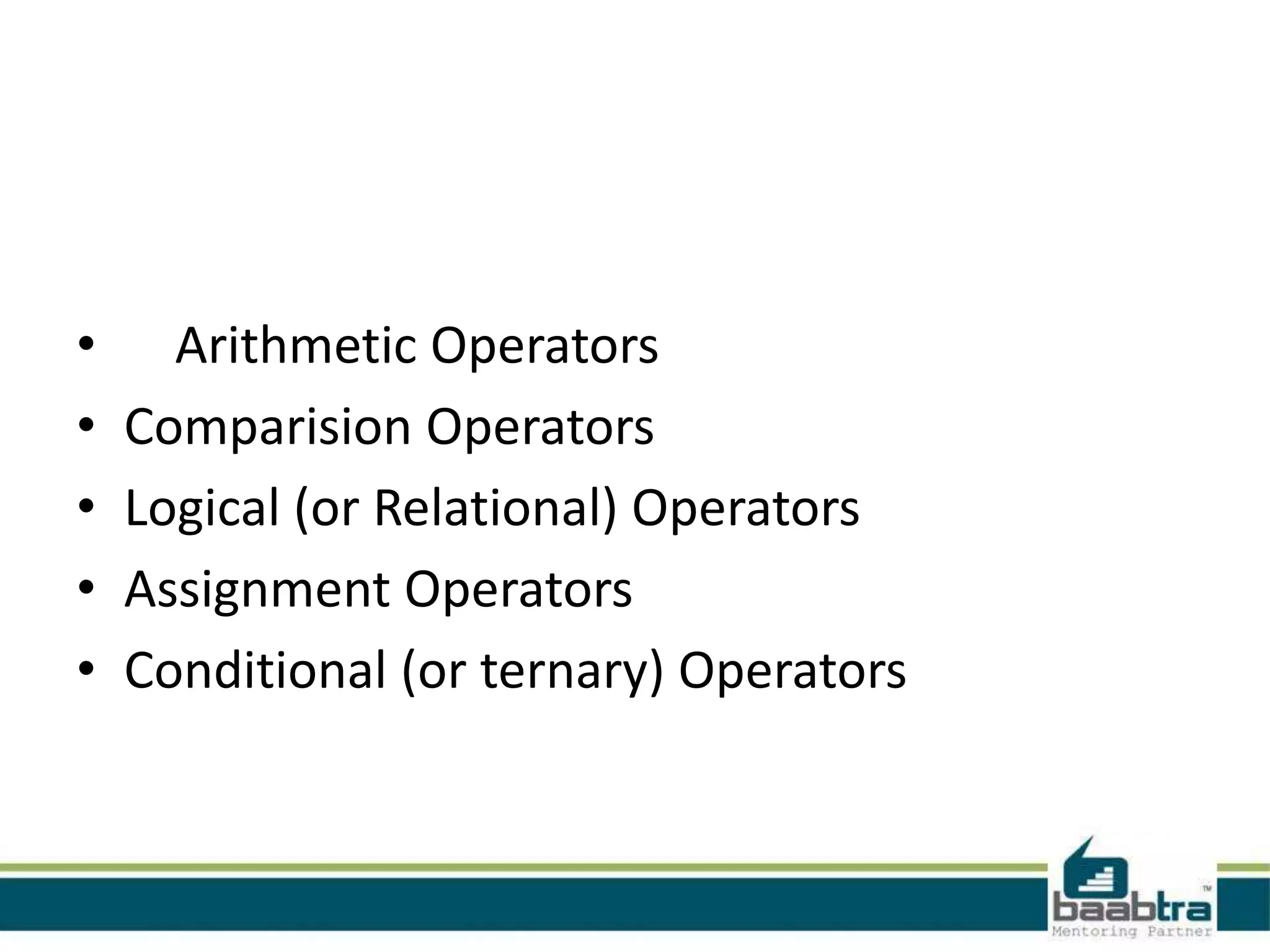 • Arithmetic Operators
• Comparision Operators
• Logical (or Relational) Operators
• Assignment Operators
• Conditional (or ternary) Operators

baabtra™
Mentoring Partner